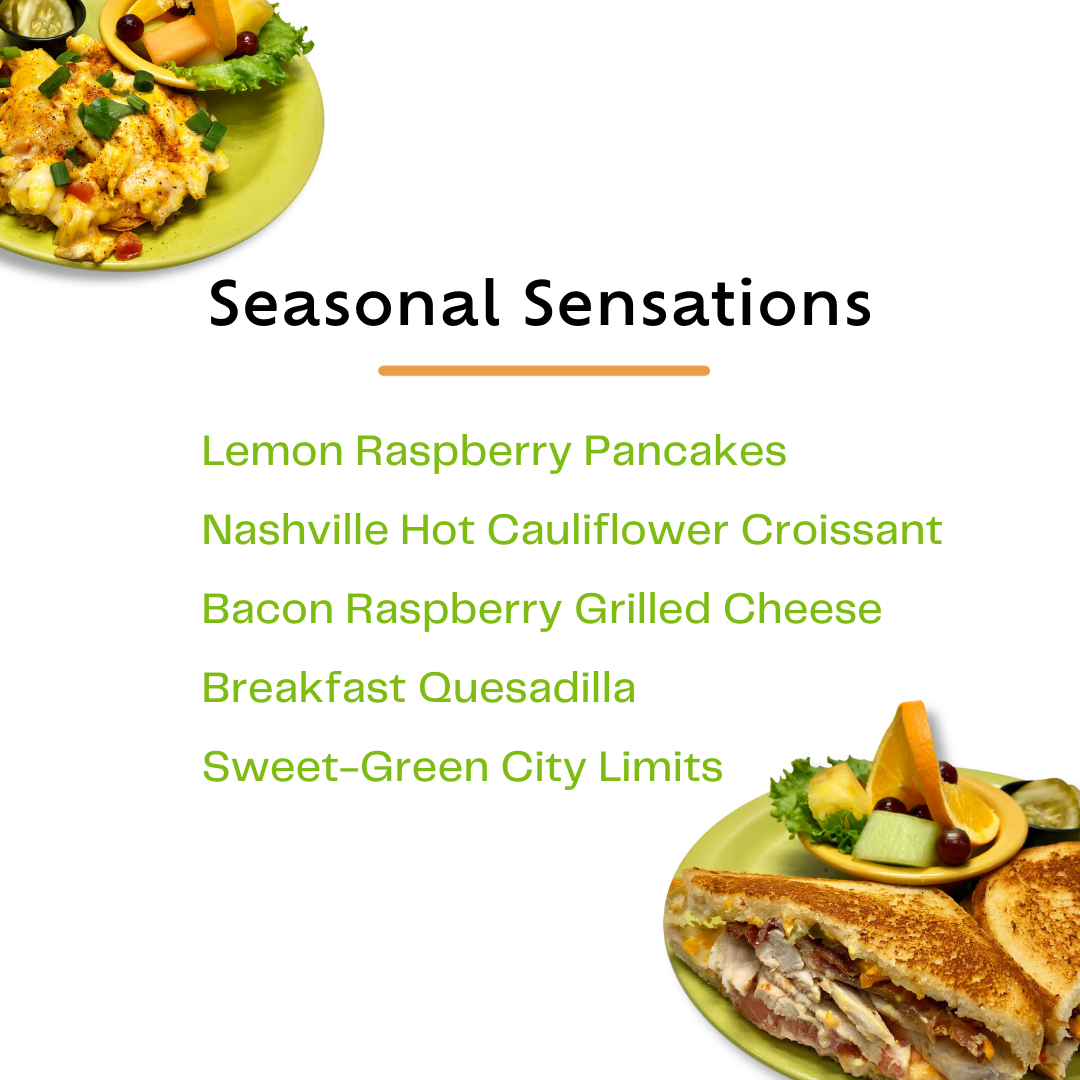 Seasonal Sensations

Lemon Raspberry Pancakes

Nashville Hot Cauliflower Croissant

Bacon Raspberry Grilled Cheese

Breakfast Quesadilla

Sweet-Green City Limits